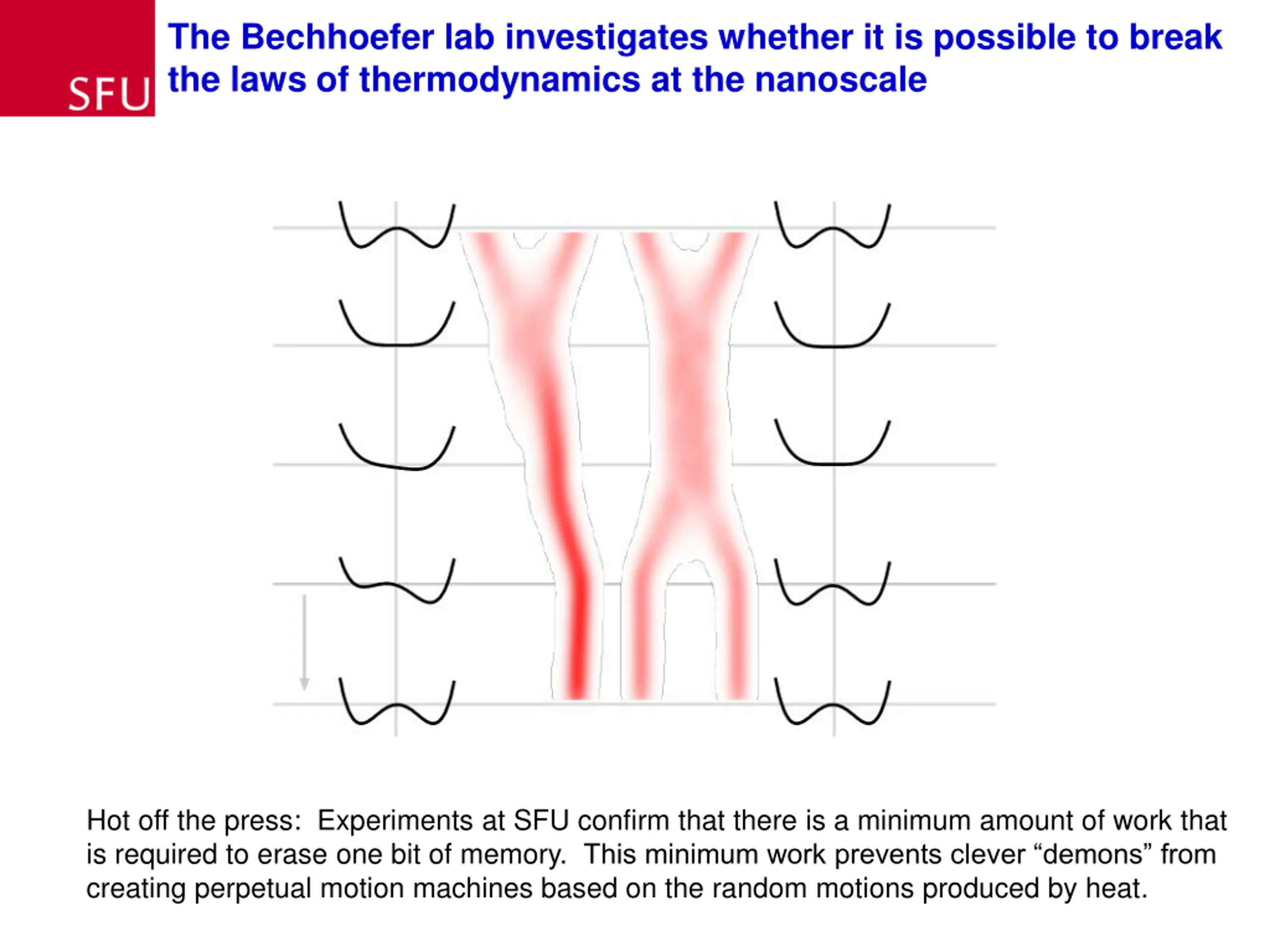 SFU

The Bechhoefer lab investigates whether it is possible to break the laws of thermodynamics at the nanoscale

Hot off the press:  Experiments at SFU confirm that there is a minimum amount of work that is required to erase one bit of memory.  This minimum work prevents clever “demons” from creating perpetual motion machines based on the random motions produced by heat.